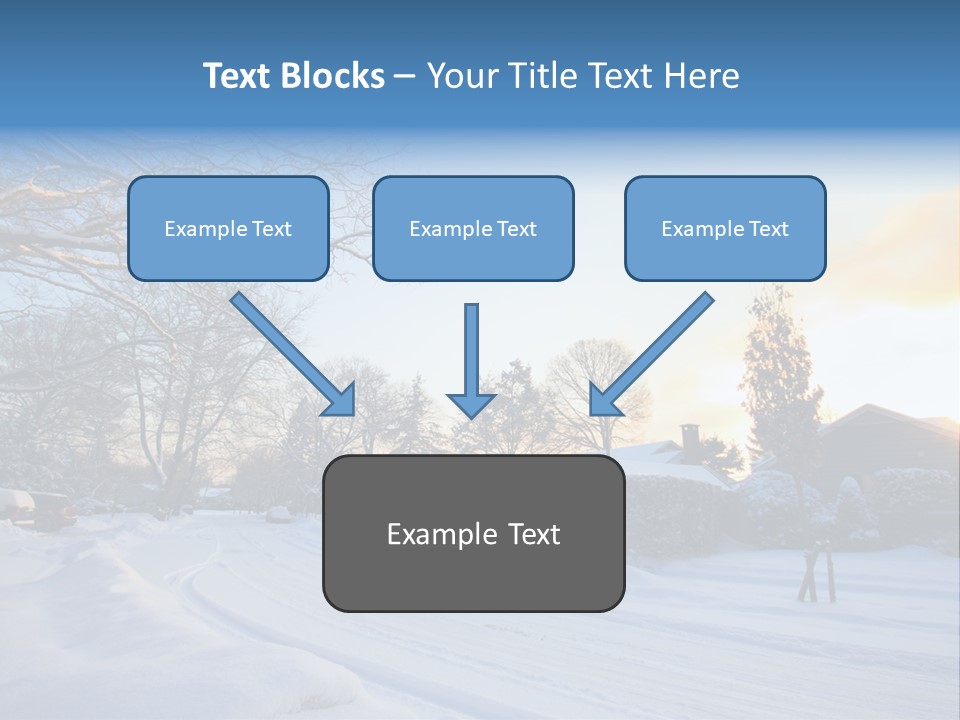 Text Blocks – Your Title Text Here

Example Text

Example Text

Example Text

Example Text